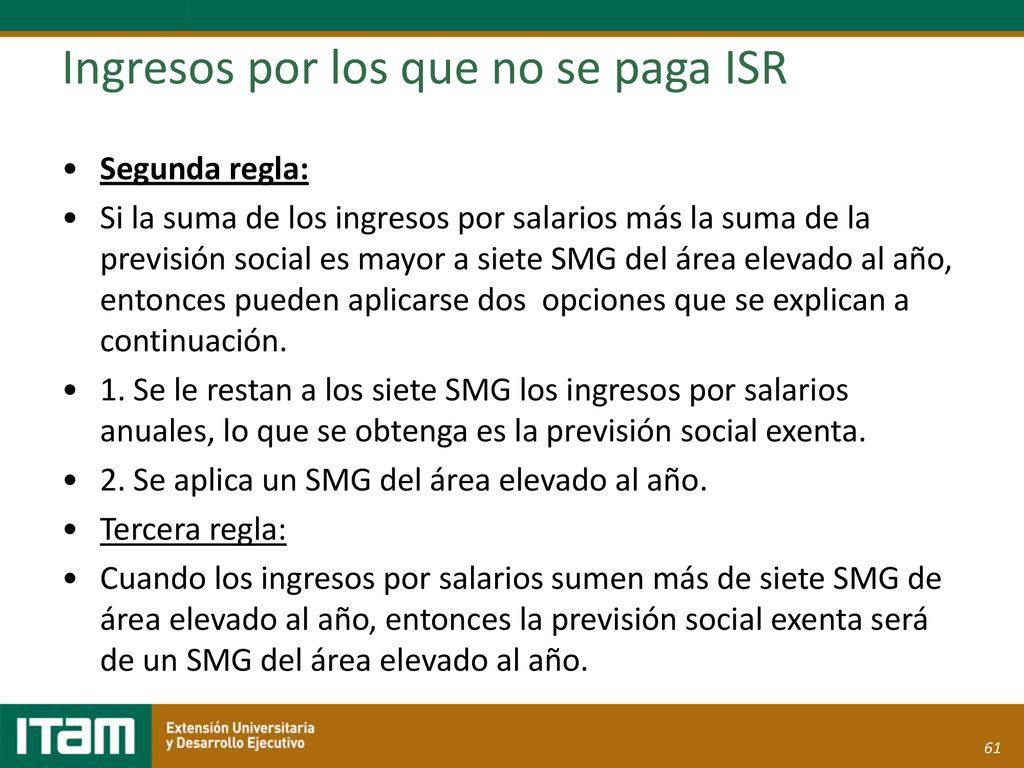 Ingresos por los que no se paga ISR

• Segunda regla:

• Si la suma de los ingresos por salarios más la suma de la previsión social es mayor a siete SMG del área elevado al año, entonces pueden aplicarse dos opciones que se explican a continuación.

• 1. Se le restan a los siete SMG los ingresos por salarios anuales, lo que se obtenga es la previsión social exenta.

• 2. Se aplica un SMG del área elevado al año.

• Tercera regla:

• Cuando los ingresos por salarios sumen más de siete SMG de área elevado al año, entonces la previsión social exenta será de un SMG del área elevado al año.

ITAM Extensión Universitaria y Desarrollo Ejecutivo

61